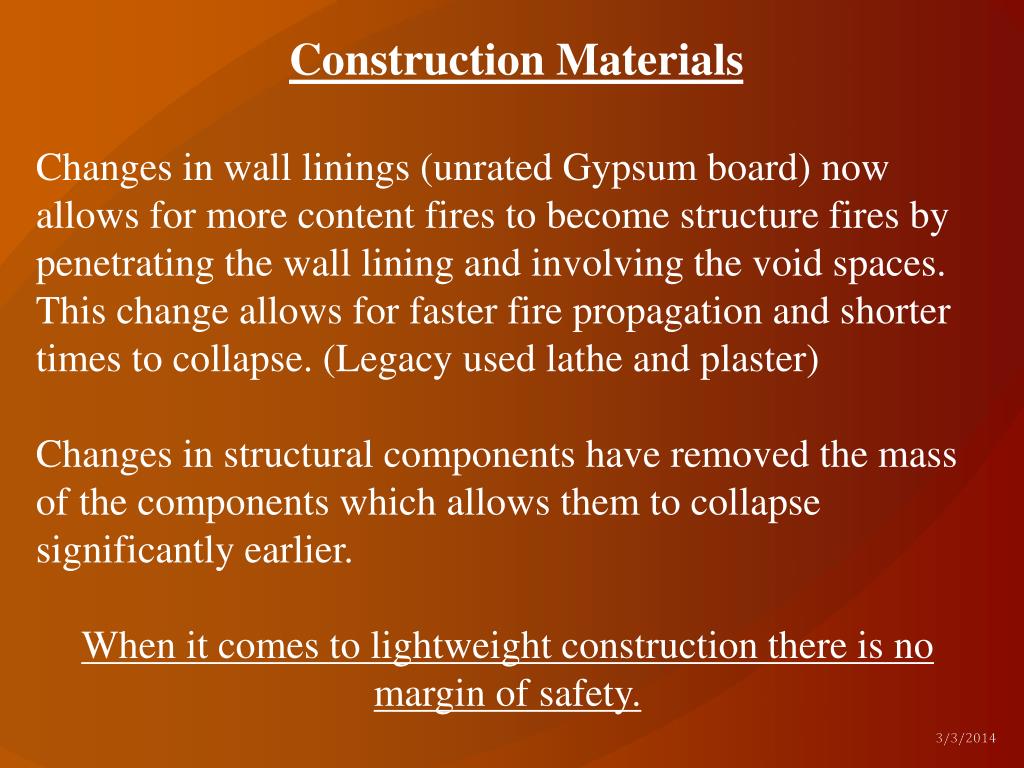 Construction Materials

Changes in wall linings (unrated Gypsum board) now allows for more content fires to become structure fires by penetrating the wall lining and involving the void spaces. This change allows for faster fire propagation and shorter times to collapse. (Legacy used lathe and plaster)

Changes in structural components have removed the mass of the components which allows them to collapse significantly earlier.

When it comes to lightweight construction there is no margin of safety.

3/3/2014